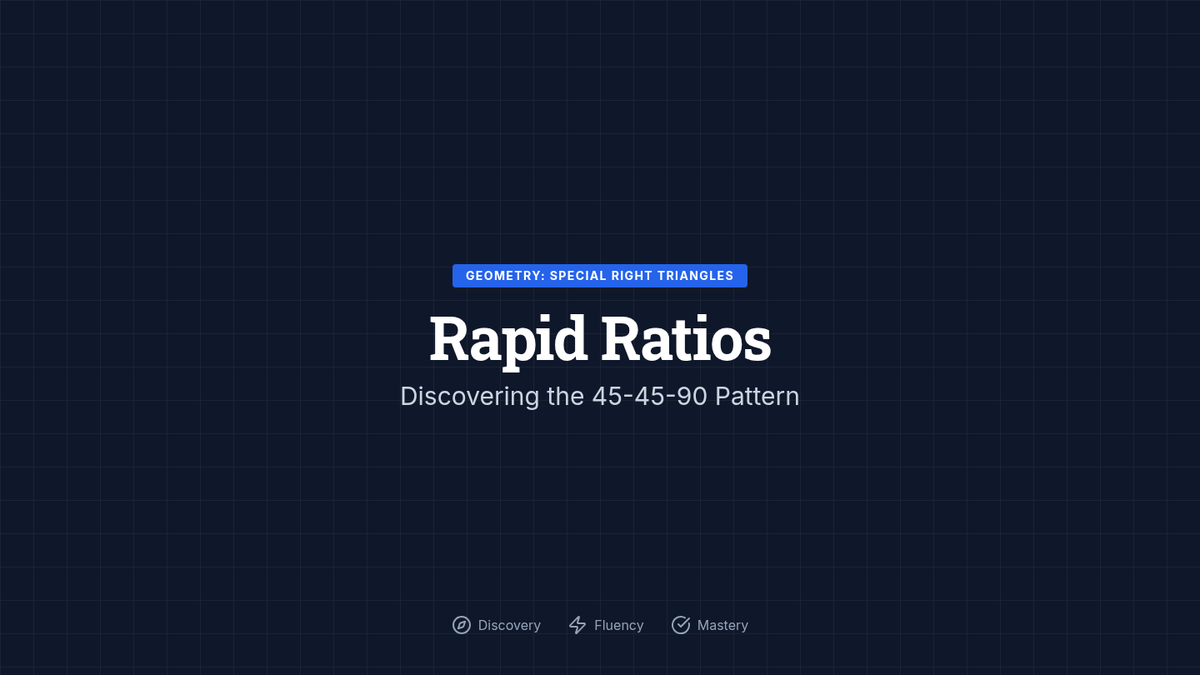 GEOMETRY: SPECIAL RIGHT TRIANGLES

Rapid Ratios

Discovering the 45-45-90 Pattern

Discovery Fluency Mastery